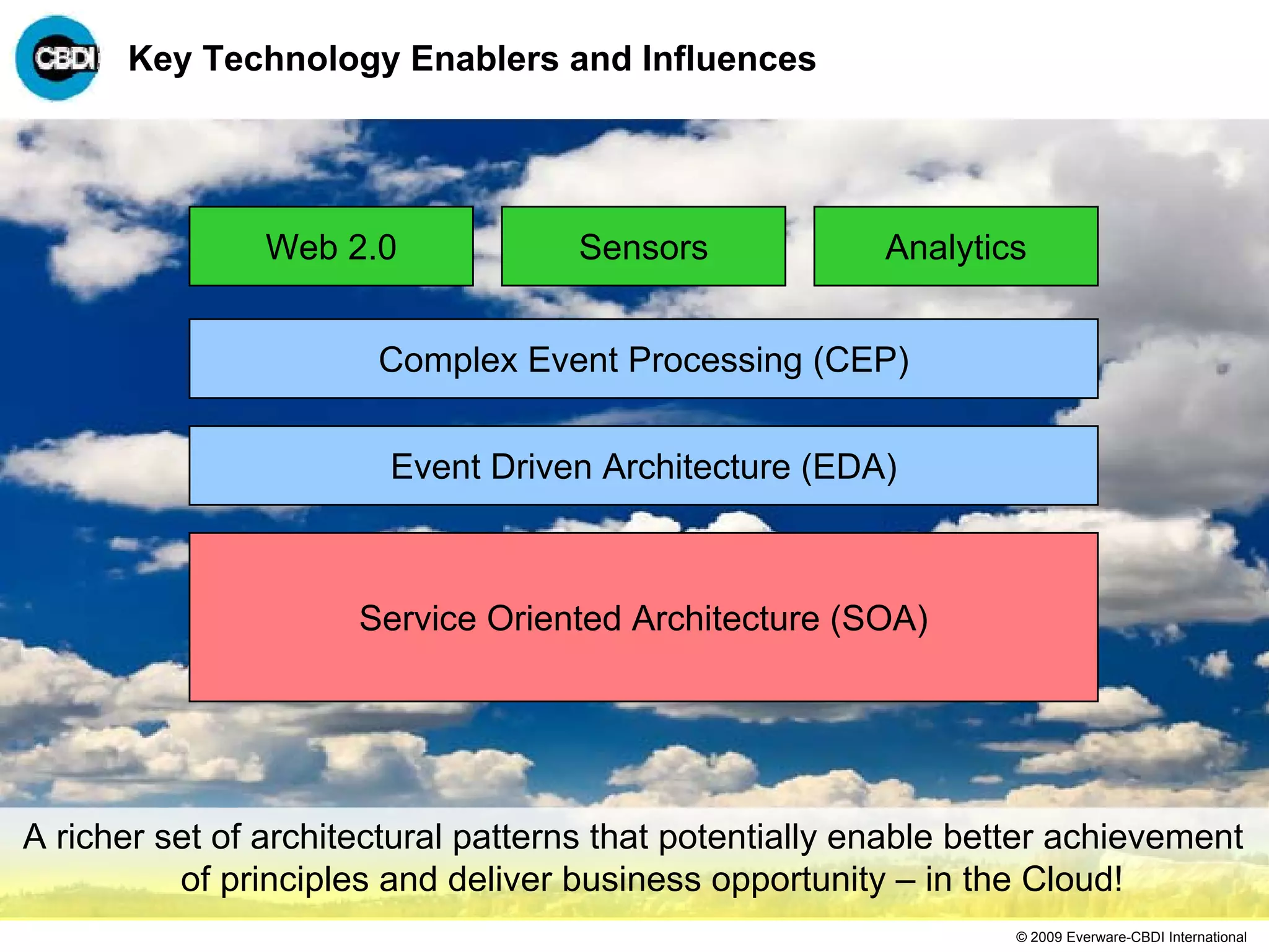 CBDI

Key Technology Enablers and Influences

Web 2.0

Sensors

Analytics

Complex Event Processing (CEP)

Event Driven Architecture (EDA)

Service Oriented Architecture (SOA)

A richer set of architectural patterns that potentially enable better achievement of principles and deliver business opportunity – in the Cloud!

© 2009 Everware-CBDI International